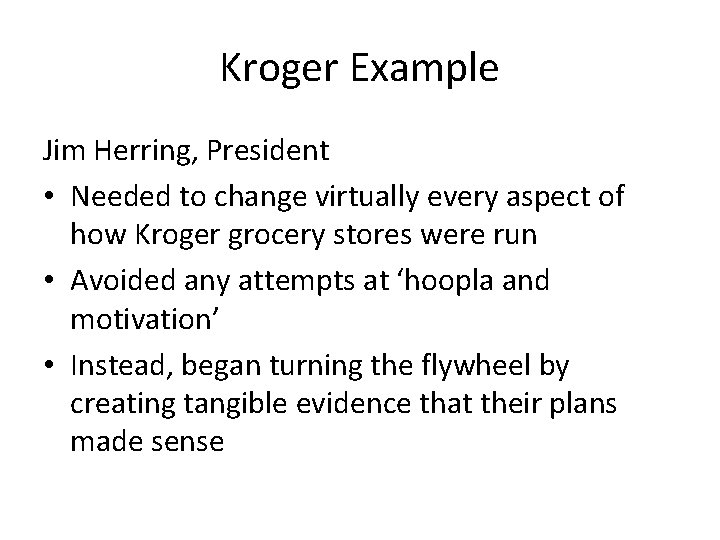 Kroger Example

Jim Herring, President

• Needed to change virtually every aspect of how Kroger grocery stores were run

• Avoided any attempts at ‘hoopla and motivation’

• Instead, began turning the flywheel by creating tangible evidence that their plans made sense